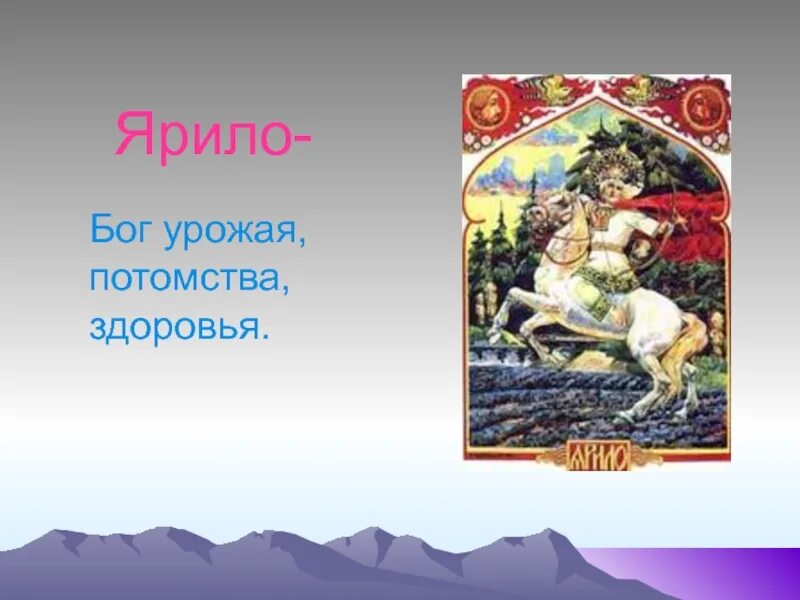 Ярило-

Бог урожая, потомства, здоровья.

ЯРИЛО